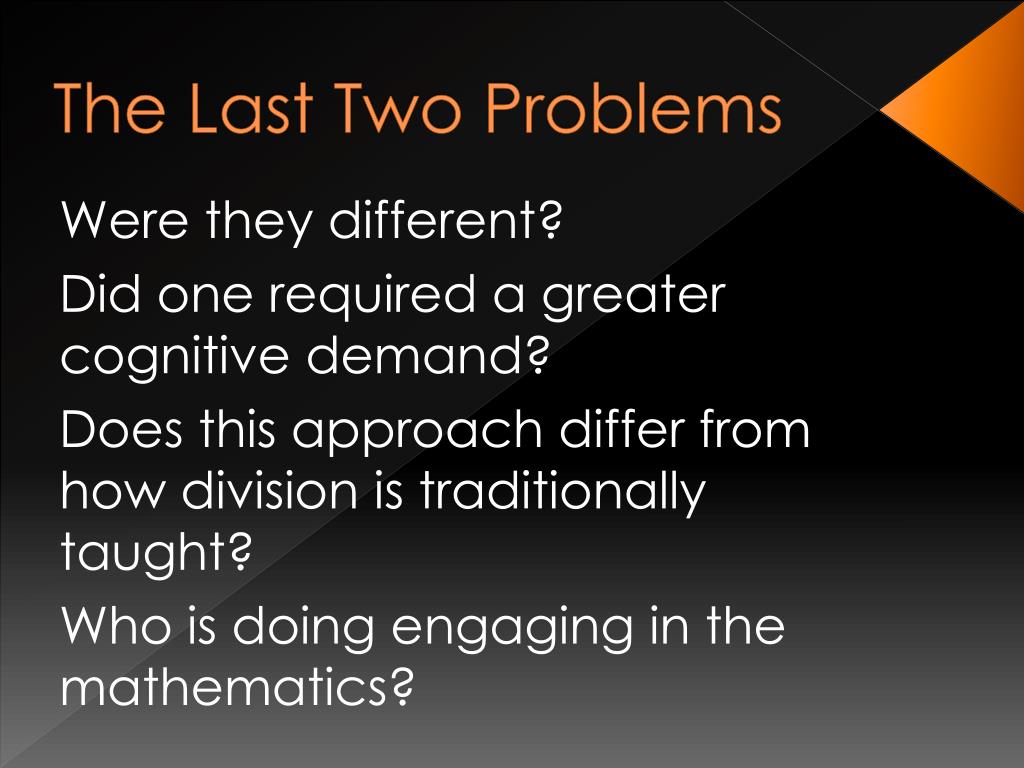 The Last Two Problems

Were they different?

Did one required a greater cognitive demand?

Does this approach differ from how division is traditionally taught?

Who is doing engaging in the mathematics?